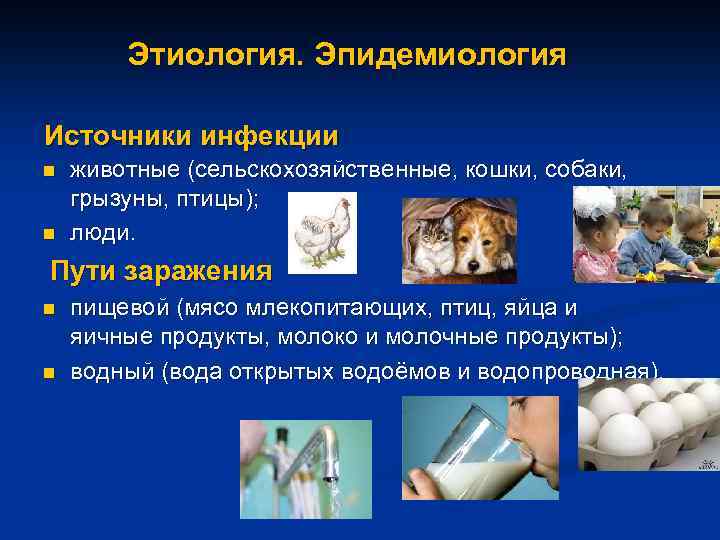 Этиология. Эпидемиология

Источники инфекции

- животные (сельскохозяйственные, кошки, собаки, грызуны, птицы);
- люди.

Пути заражения

- пищевой (мясо млекопитающих, птиц, яйца и яичные продукты, молоко и молочные продукты);
- водный (вода открытых водоёмов и водопроводная).